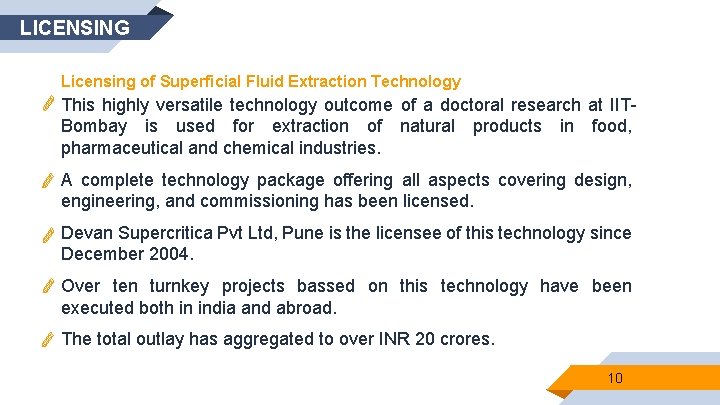 LICENSING

Licensing of Superficial Fluid Extraction Technology

This highly versatile technology outcome of a doctoral research at IIT-Bombay is used for extraction of natural products in food, pharmaceutical and chemical industries.

A complete technology package offering all aspects covering design, engineering, and commissioning has been licensed.

Devan Supercritica Pvt Ltd, Pune is the licensee of this technology since December 2004.

Over ten turnkey projects bassed on this technology have been executed both in india and abroad.

The total outlay has aggregated to over INR 20 crores.

10